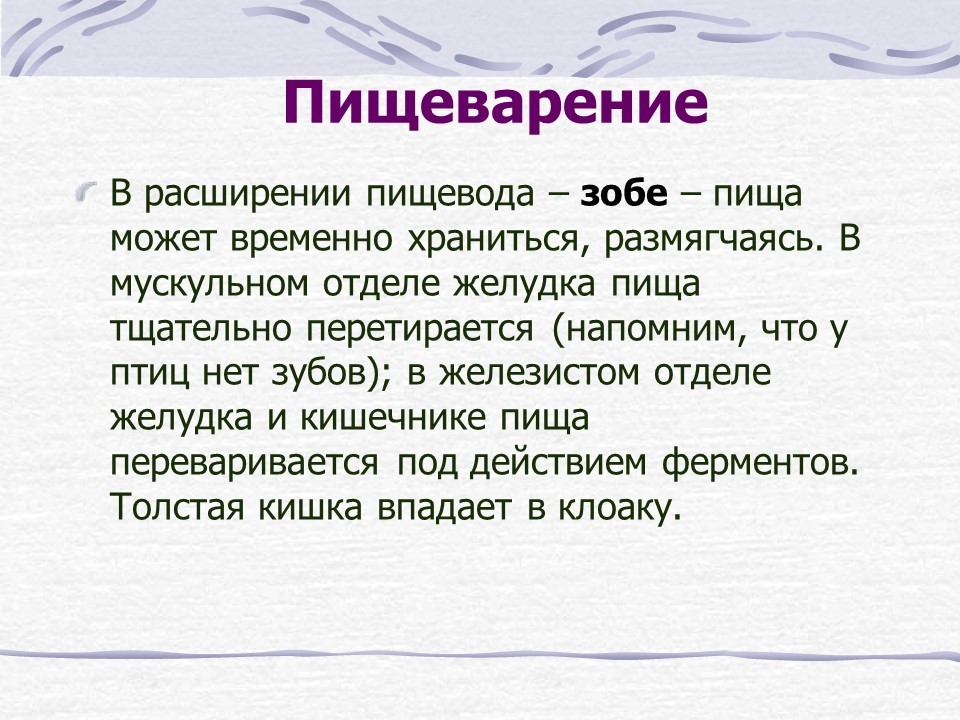 Пищеварение

В расширении пищевода – зобе – пища может временно храниться, размягчаясь. В мускульном отделе желудка пища тщательно перетирается (напомним, что у птиц нет зубов); в железистом отделе желудка и кишечнике пища переваривается под действием ферментов. Толстая кишка впадает в клоаку.